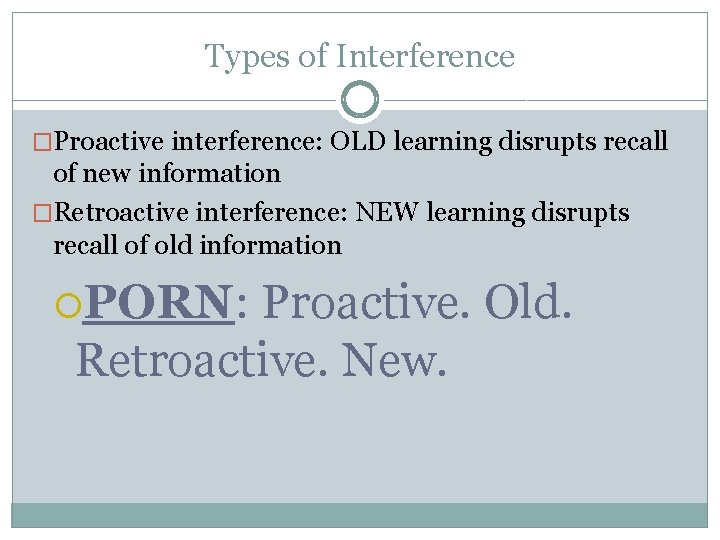 Types of Interference

Proactive interference: OLD learning disrupts recall of new information

Retroactive interference: NEW learning disrupts recall of old information

PORN: Proactive. Old. Retroactive. New.